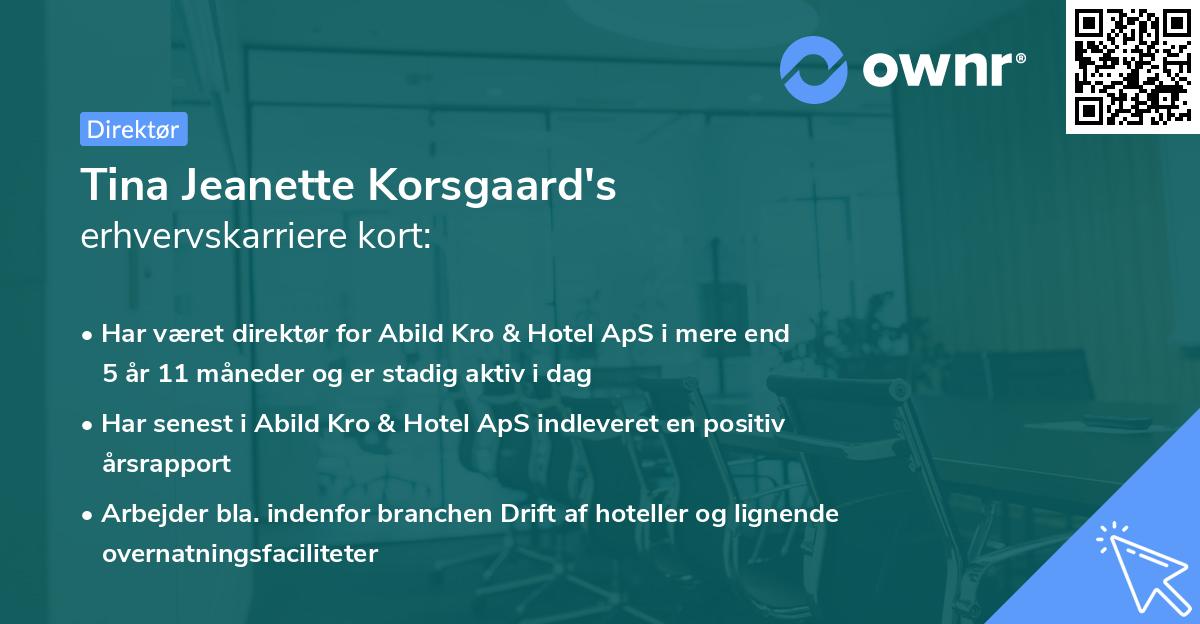 ownr®

Direktør

Tina Jeanette Korsgaard's
erhvervskarriere kort:

• Har været direktør for Abild Kro & Hotel ApS i mere end 5 år 11 måneder og er stadig aktiv i dag

• Har senest i Abild Kro & Hotel ApS indleveret en positiv årsrapport

• Arbejder bla. indenfor branchen Drift af hoteller og lignende overnatningsfaciliteter